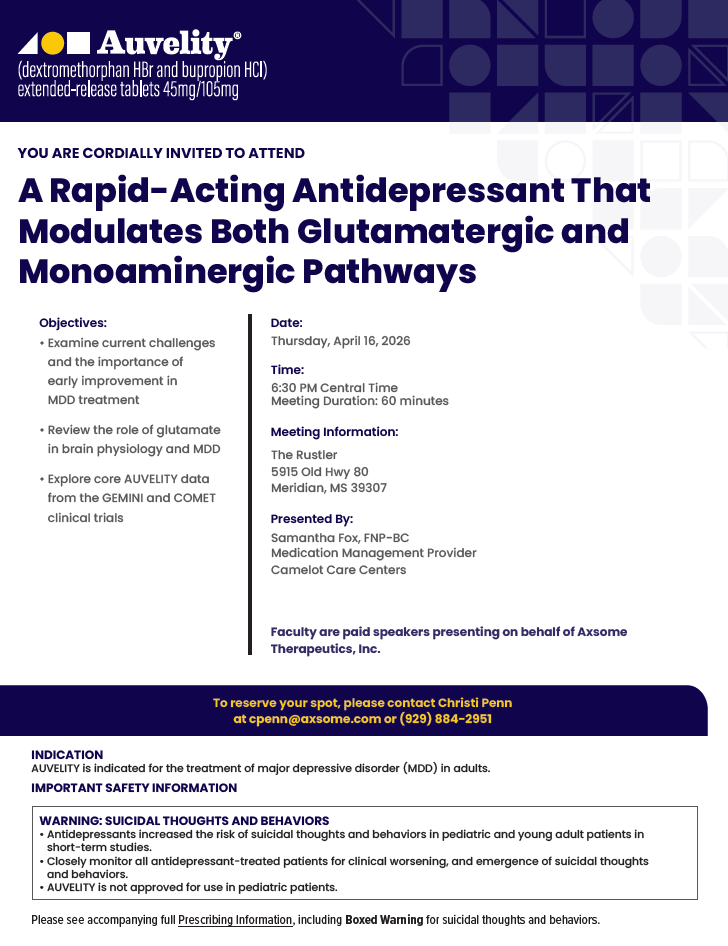 Auvelity®
(dextromethorphan HBr and bupropion HCl) extended-release tablets 45mg/105mg

YOU ARE CORDIALLY INVITED TO ATTEND

A Rapid-Acting Antidepressant That Modulates Both Glutamatergic and Monoaminergic Pathways

Objectives:
• Examine current challenges and the importance of early improvement in MDD treatment
• Review the role of glutamate in brain physiology and MDD
• Explore core AUVELITY data from the GEMINI and COMET clinical trials

Date:
Thursday, April 16, 2026

Time:
6:30 PM Central Time
Meeting Duration: 60 minutes

Meeting Information:
The Rustler
5915 Old Hwy 80
Meridian, MS 39307

Presented By:
Samantha Fox, FNP-BC
Medication Management Provider
Camelot Care Centers

Faculty are paid speakers presenting on behalf of Axsome Therapeutics, Inc.

To reserve your spot, please contact Christi Penn at cpenn@axsome.com or (929) 884-2951

INDICATION
AUVELITY is indicated for the treatment of major depressive disorder (MDD) in adults.
IMPORTANT SAFETY INFORMATION

WARNING: SUICIDAL THOUGHTS AND BEHAVIORS
• Antidepressants increased the risk of suicidal thoughts and behaviors in pediatric and young adult patients in short-term studies.
• Closely monitor all antidepressant-treated patients for clinical worsening, and emergence of suicidal thoughts and behaviors.
• AUVELITY is not approved for use in pediatric patients.

Please see accompanying full Prescribing Information, including Boxed Warning for suicidal thoughts and behaviors.